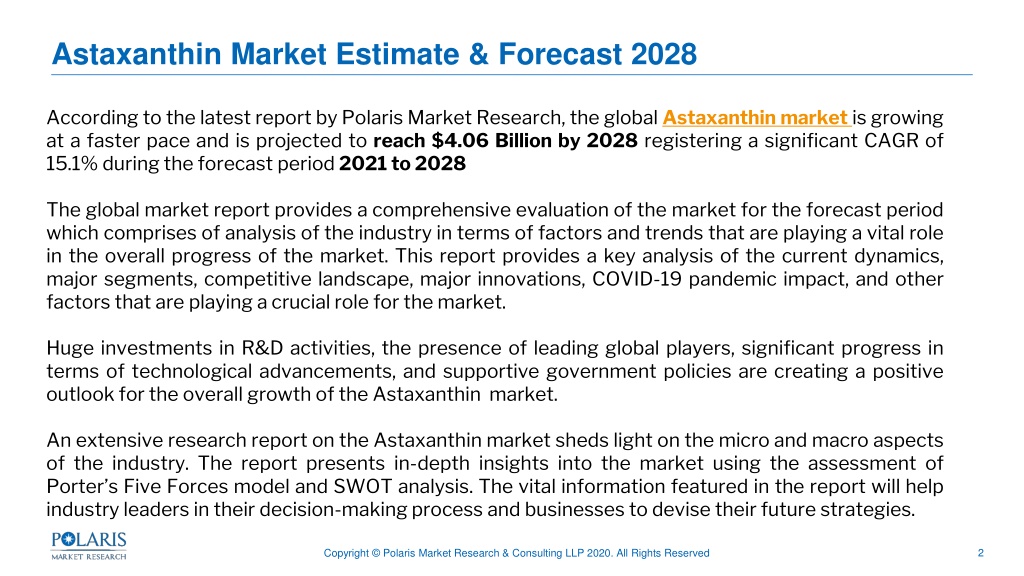 Astaxanthin Market Estimate & Forecast 2028

According to the latest report by Polaris Market Research, the global Astaxanthin market is growing at a faster pace and is projected to reach $4.06 Billion by 2028 registering a significant CAGR of 15.1% during the forecast period 2021 to 2028

The global market report provides a comprehensive evaluation of the market for the forecast period which comprises of analysis of the industry in terms of factors and trends that are playing a vital role in the overall progress of the market. This report provides a key analysis of the current dynamics, major segments, competitive landscape, major innovations, COVID-19 pandemic impact, and other factors that are playing a crucial role for the market.

Huge investments in R&D activities, the presence of leading global players, significant progress in terms of technological advancements, and supportive government policies are creating a positive outlook for the overall growth of the Astaxanthin market.

An extensive research report on the Astaxanthin market sheds light on the micro and macro aspects of the industry. The report presents in-depth insights into the market using the assessment of Porter's Five Forces model and SWOT analysis. The vital information featured in the report will help industry leaders in their decision-making process and businesses to devise their future strategies.

POLARIS MARKET RESEARCH

Copyright © Polaris Market Research & Consulting LLP 2020. All Rights Reserved

2